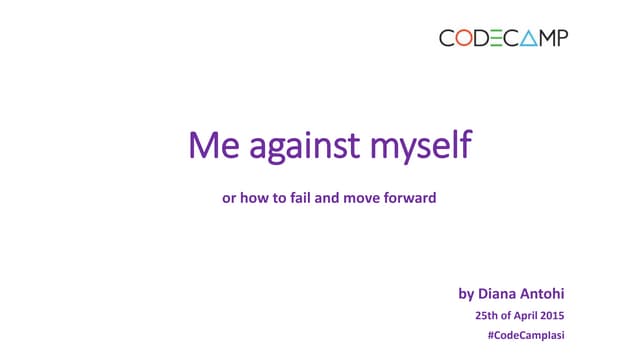 CODECAMP

Me against myself

or how to fail and move forward

by Diana Antohi

25th of April 2015

#CodeCampIasi